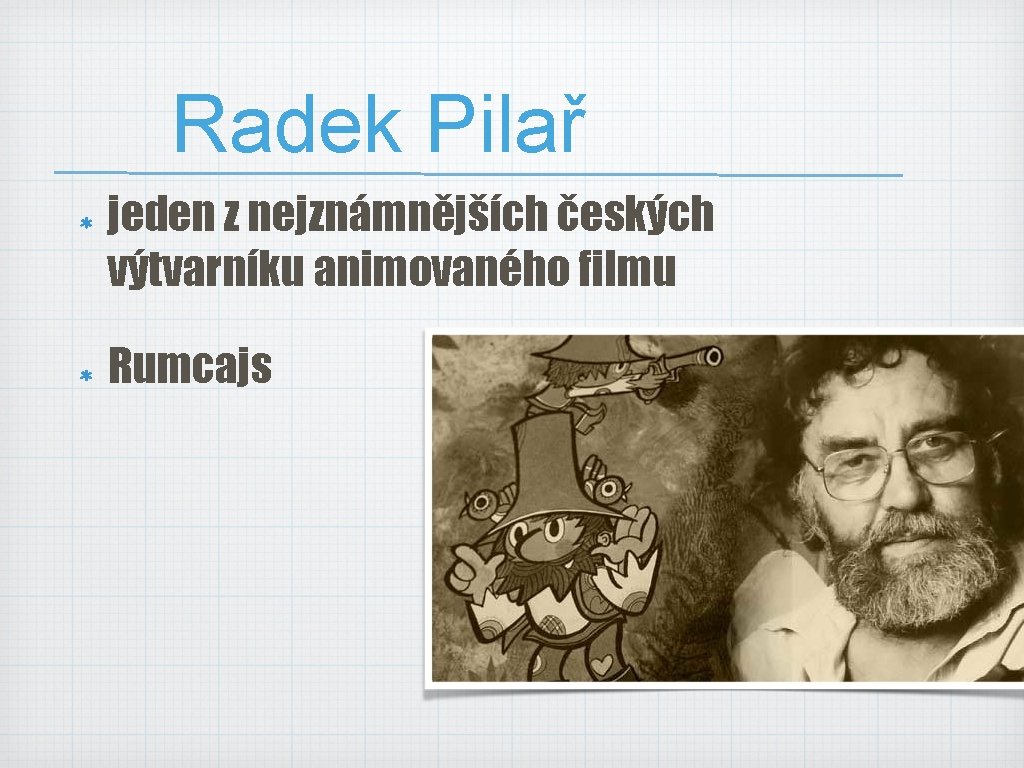 Radek Pilař

* jeden z nejznámnějších českých výtvarníku animovaného filmu
* Rumcajs